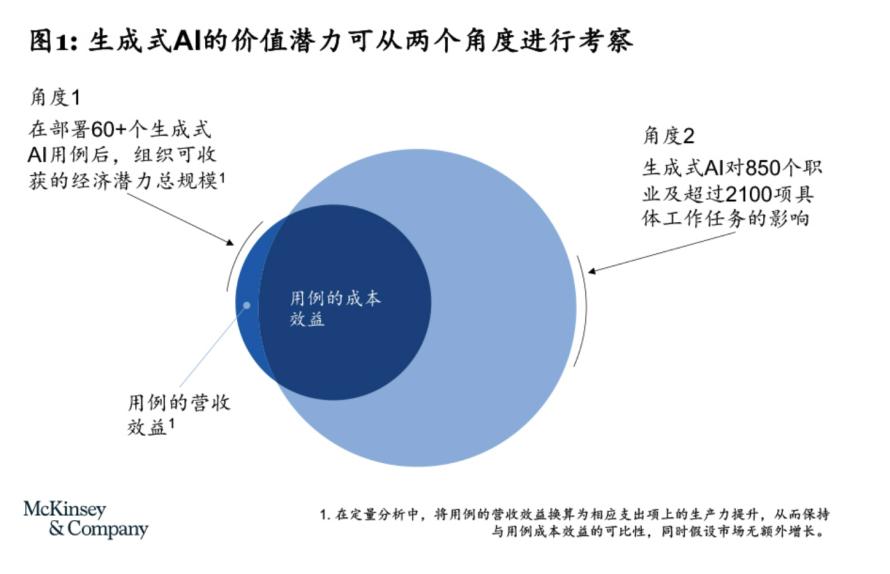 图1: 生成式AI的价值潜力可从两个角度进行考察

角度1
在部署60+个生成式AI用例后，组织可收获的经济潜力总规模$^1$

角度2
生成式AI对850个职业及超过2100项具体工作任务的影响

用例的成本效益

用例的营收效益$^1$

McKinsey & Company

1. 在定量分析中，将用例的营收效益换算为相应支出项上的生产力提升，从而保持与用例成本效益的可比性，同时假设市场无额外增长。